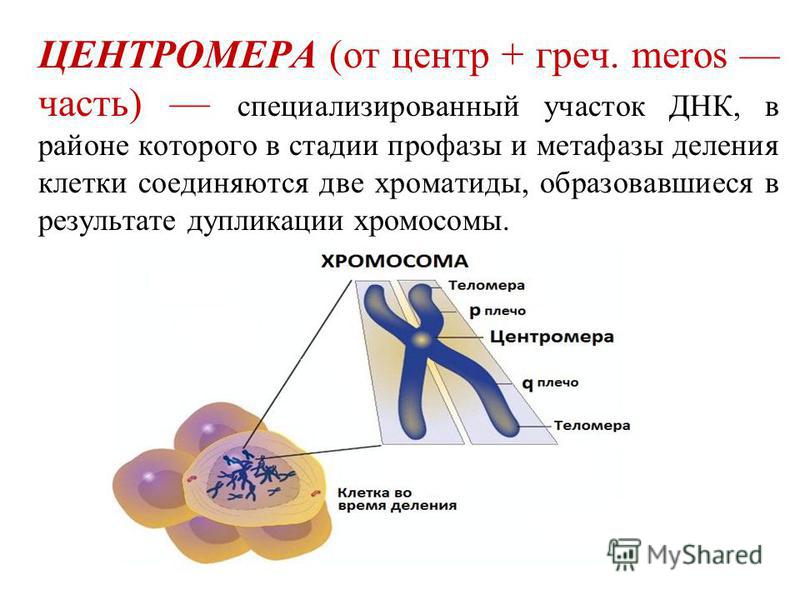 ЦЕНТРОМЕРА (от центр + греч. meros — часть) — специализированный участок ДНК, в районе которого в стадии профазы и метафазы деления клетки соединяются две хроматиды, образовавшиеся в результате дупликации хромосомы.

ХРОМОСОМА

Теломера

p плечо

Центромера

q плечо

Теломера

Клетка во время деления

MyShared